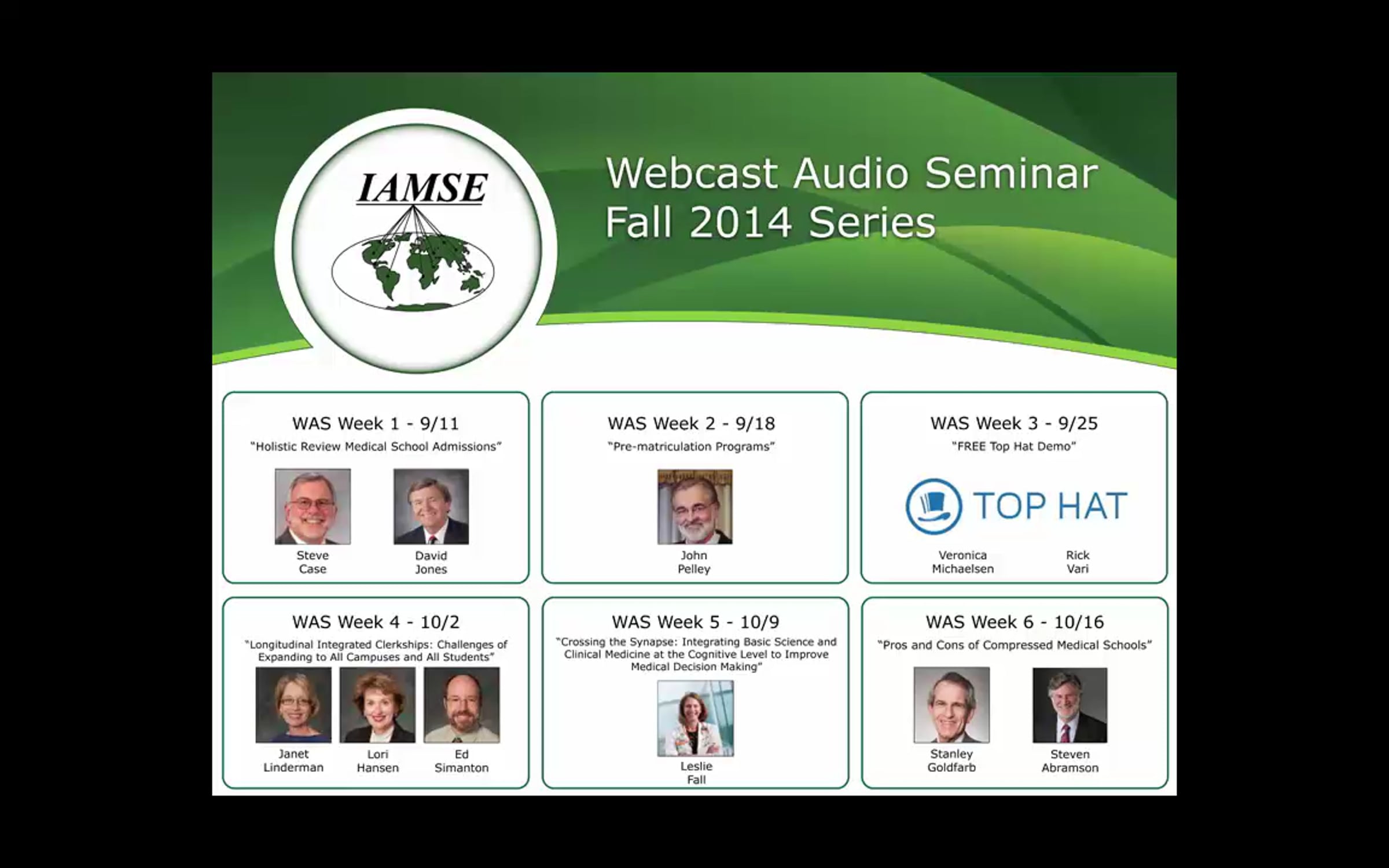 IAMSE

Webcast Audio Seminar
Fall 2014 Series

WAS Week 1 - 9/11
"Holistic Review Medical School Admissions"

Steve
Case

David
Jones

WAS Week 2 - 9/18
"Pre-matriculation Programs"

John
Pelley

WAS Week 3 - 9/25
"FREE Top Hat Demo"

TOP HAT

Veronica
Michaelsen

Rick
Vari

WAS Week 4 - 10/2
"Longitudinal Integrated Clerkships: Challenges of Expanding to All Campuses and All Students"

Janet
Linderman

Lori
Hansen

Ed
Simanton

WAS Week 5 - 10/9
"Crossing the Synapse: Integrating Basic Science and Clinical Medicine at the Cognitive Level to Improve Medical Decision Making"

Leslie
Fall

WAS Week 6 - 10/16
"Pros and Cons of Compressed Medical Schools"

Stanley
Goldfarb

Steven
Abramson